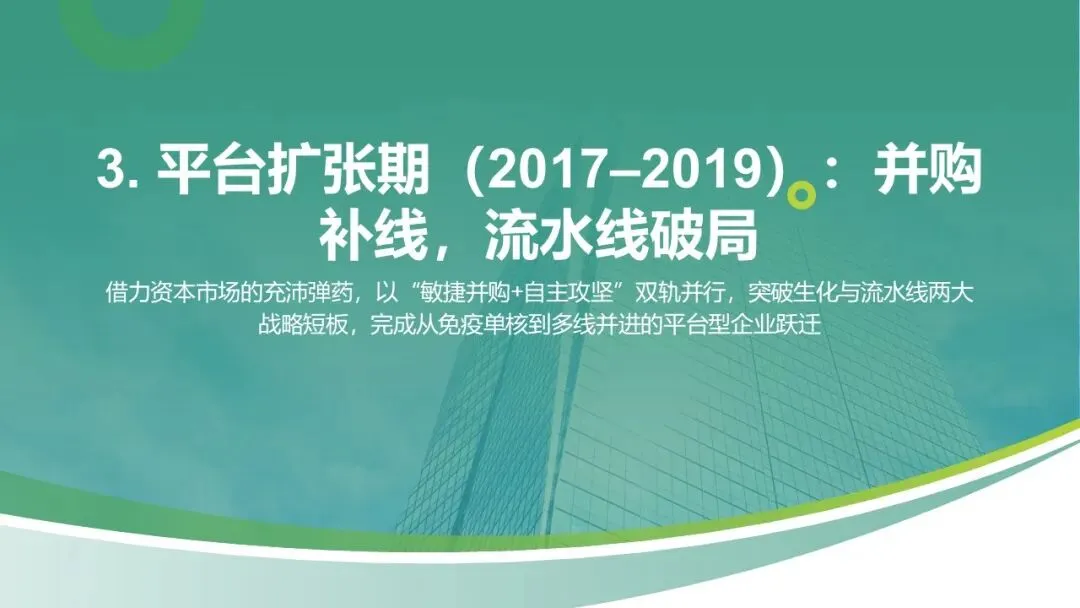 3. 平台扩张期（2017–2019）：并购补线，流水线破局

借力资本市场的充沛弹药，以“敏捷并购+自主攻坚”双轨并行，突破生化与流水线两大战略短板，完成从免疫单核到多线并进的平台型企业跃迁